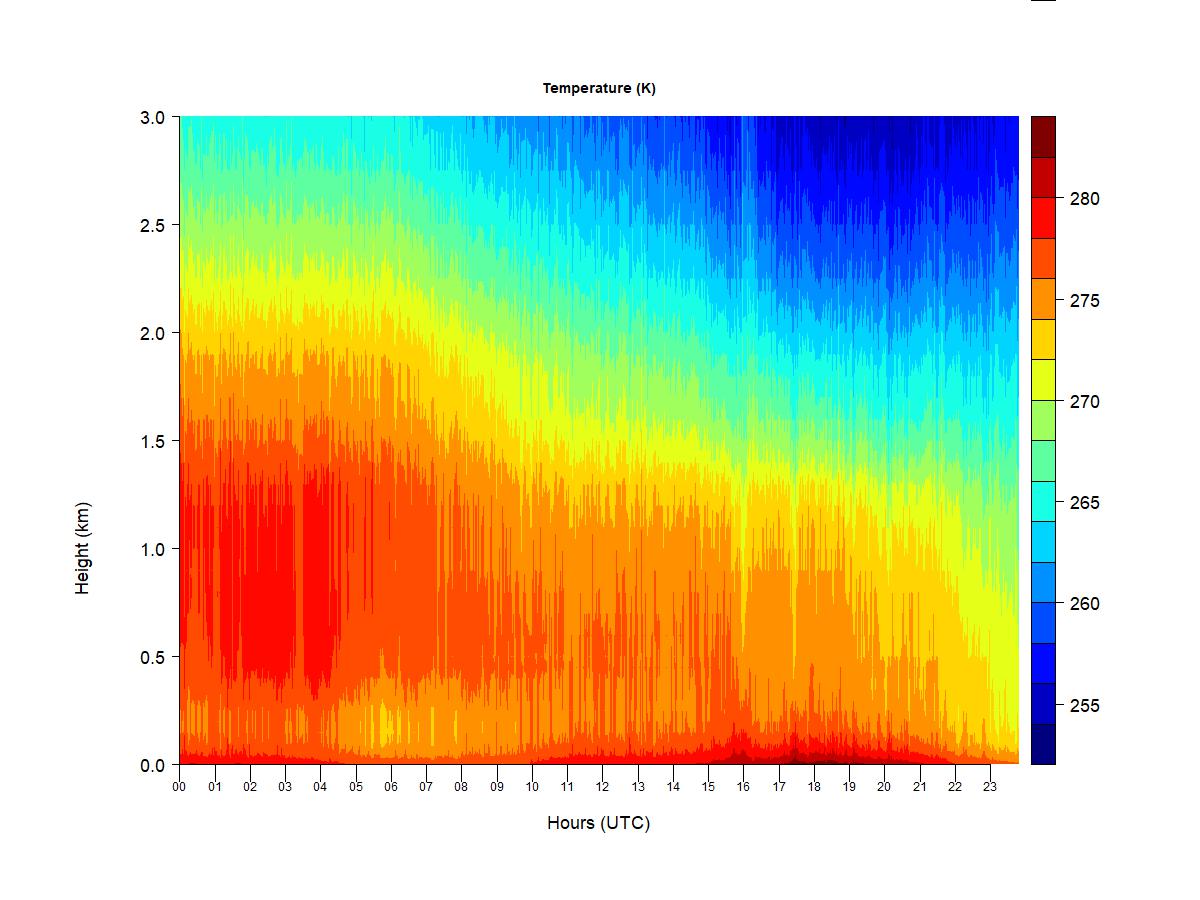 Temperature (K)

Height (km)

3.0
2.5
2.0
1.5
1.0
0.5
0.0

00 01 02 03 04 05 06 07 08 09 10 11 12 13 14 15 16 17 18 19 20 21 22 23

Hours (UTC)

280
275
270
265
260
255